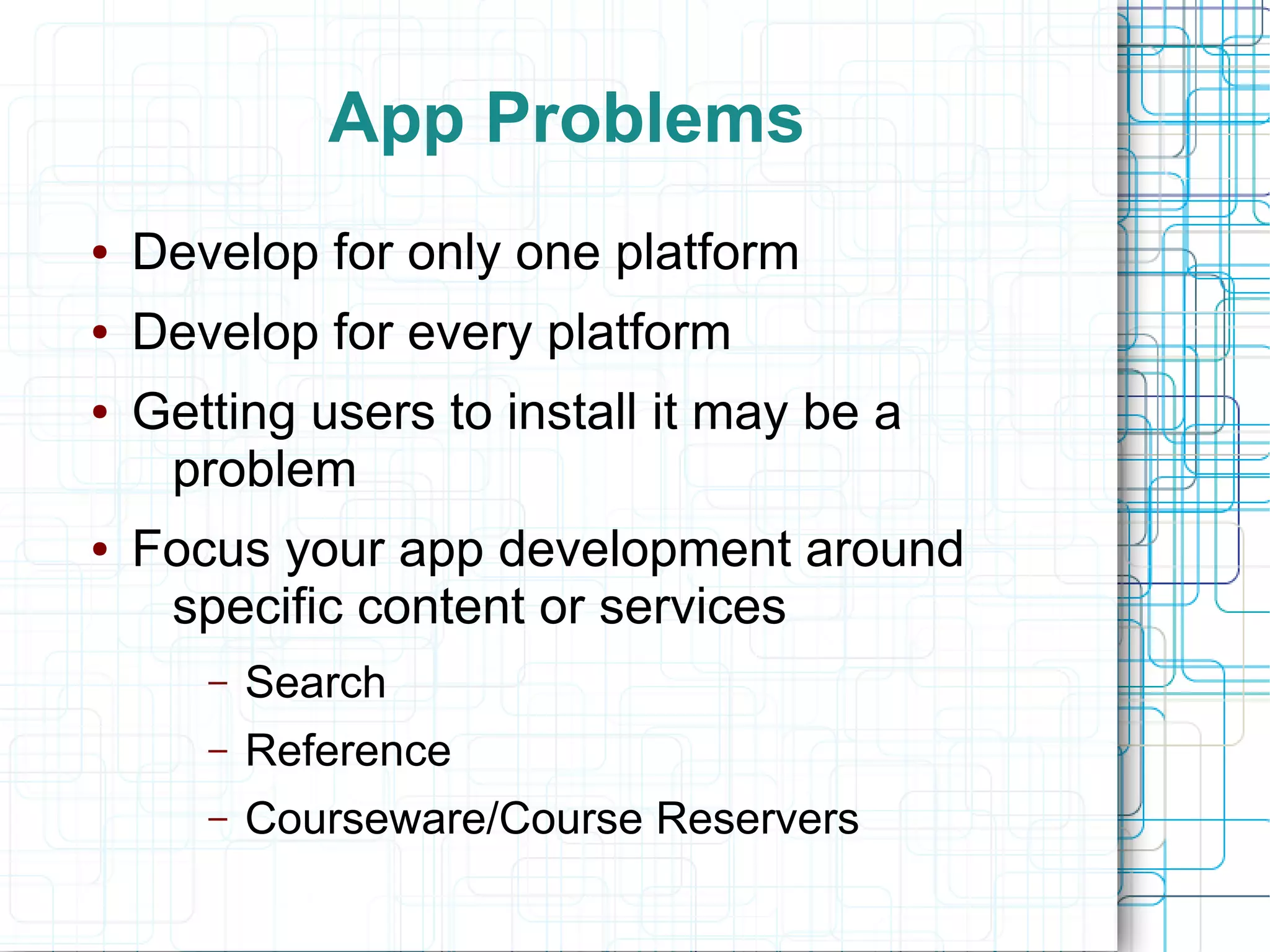 App Problems

• Develop for only one platform
• Develop for every platform
• Getting users to install it may be a problem
• Focus your app development around specific content or services
  – Search
  – Reference
  – Courseware/Course Reservers